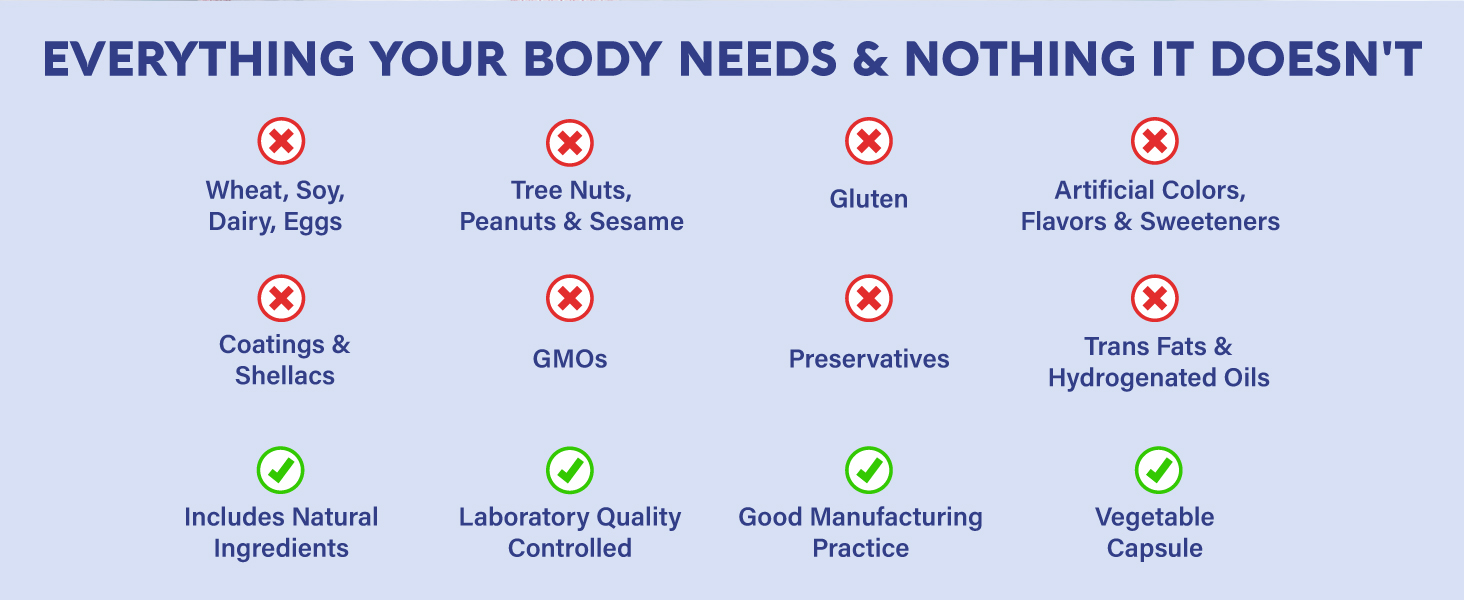 EVERYTHING YOUR BODY NEEDS & NOTHING IT DOESN'T

Wheat, Soy, Dairy, Eggs

Tree Nuts, Peanuts & Sesame

Gluten

Artificial Colors, Flavors & Sweeteners

Coatings & Shellacs

GMOs

Preservatives

Trans Fats & Hydrogenated Oils

Includes Natural Ingredients

Laboratory Quality Controlled

Good Manufacturing Practice

Vegetable Capsule